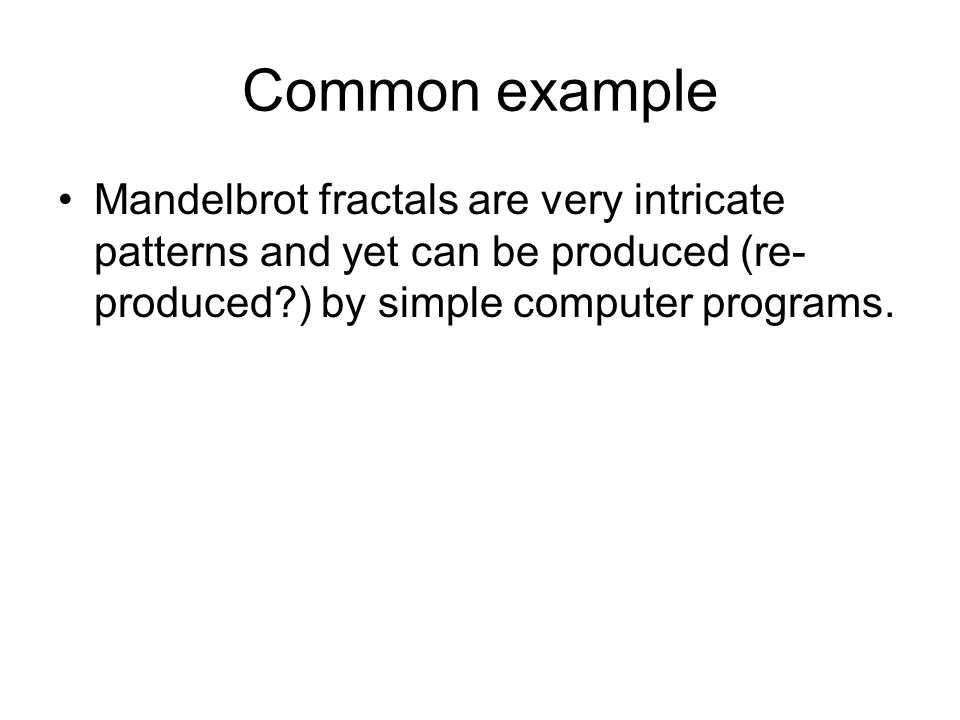 Common example

• Mandelbrot fractals are very intricate patterns and yet can be produced (re-produced?) by simple computer programs.